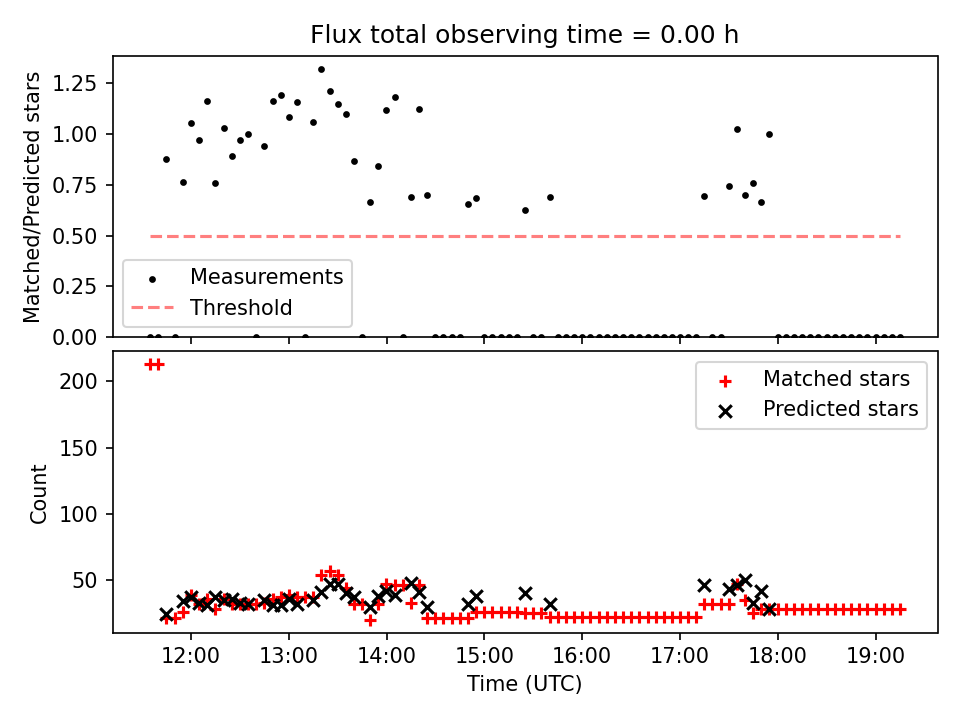 Flux total observing time = 0.00 h

Matched/Predicted stars

1.25
1.00
0.75
0.50
0.25
0.00

Measurements
Threshold

Count

200
150
100
50

Matched stars
Predicted stars

12:00
13:00
14:00
15:00
16:00
17:00
18:00
19:00

Time (UTC)